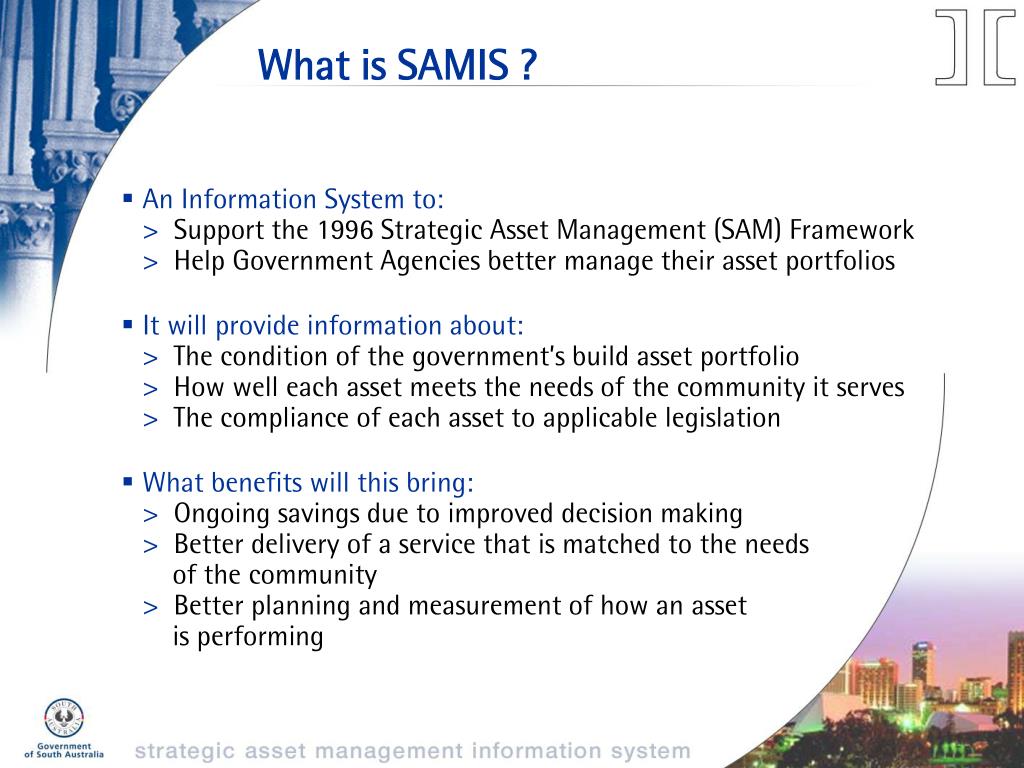 What is SAMIS ?

▪ An Information System to:
> Support the 1996 Strategic Asset Management (SAM) Framework
> Help Government Agencies better manage their asset portfolios

▪ It will provide information about:
> The condition of the government's build asset portfolio
> How well each asset meets the needs of the community it serves
> The compliance of each asset to applicable legislation

▪ What benefits will this bring:
> Ongoing savings due to improved decision making
> Better delivery of a service that is matched to the needs of the community
> Better planning and measurement of how an asset is performing

SOUTH AUSTRALIA

Government of South Australia

strategic asset management information system